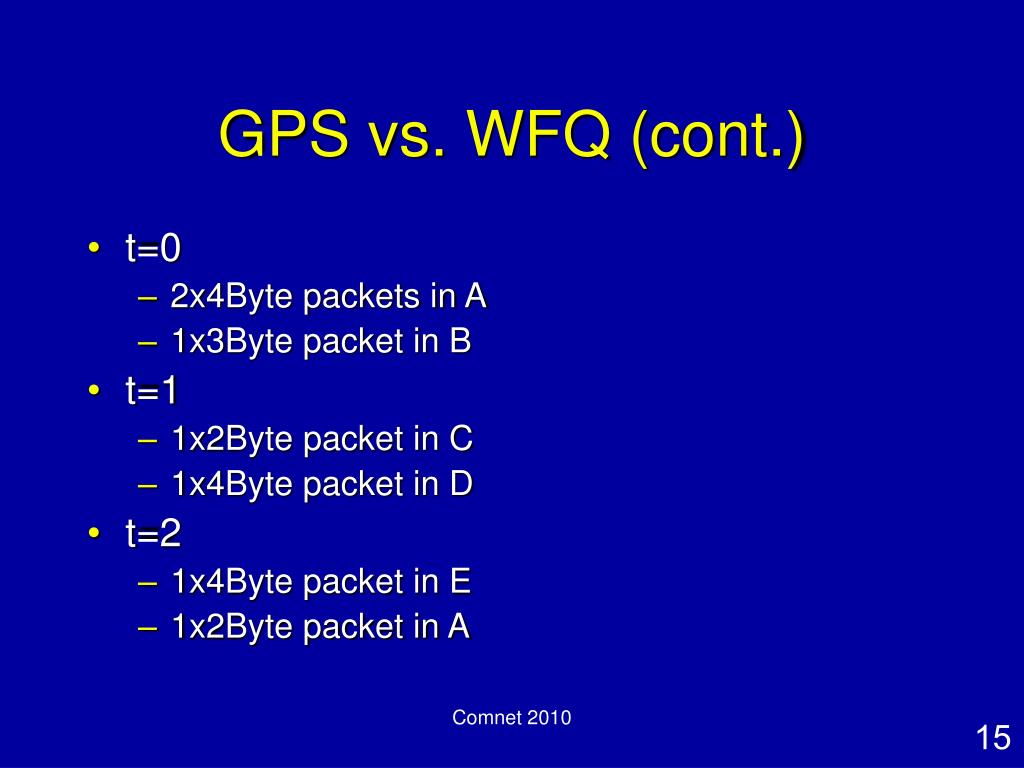 GPS vs. WFQ (cont.)

• t=0
– 2x4Byte packets in A
– 1x3Byte packet in B
• t=1
– 1x2Byte packet in C
– 1x4Byte packet in D
• t=2
– 1x4Byte packet in E
– 1x2Byte packet in A

Comnet 2010

15